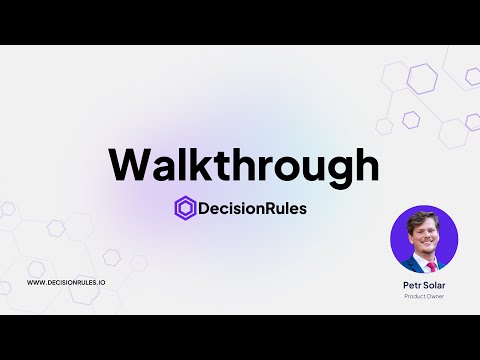 Walkthrough

DecisionRules

WWW.DECISIONRULES.IO

Petr Solar
Product Owner